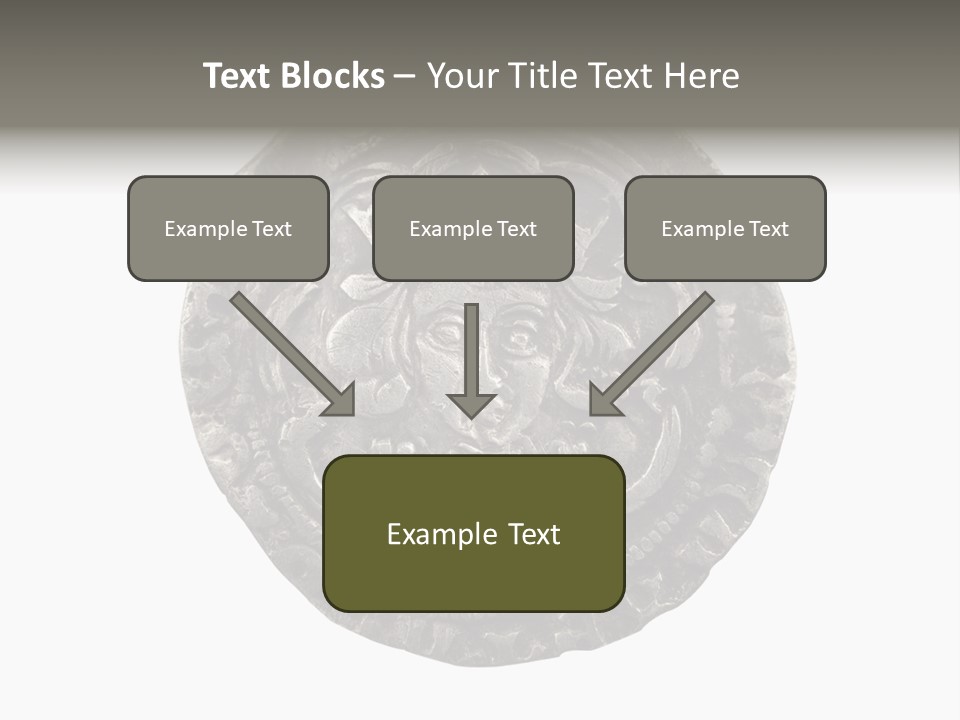 Text Blocks – Your Title Text Here

Example Text

Example Text

Example Text

Example Text